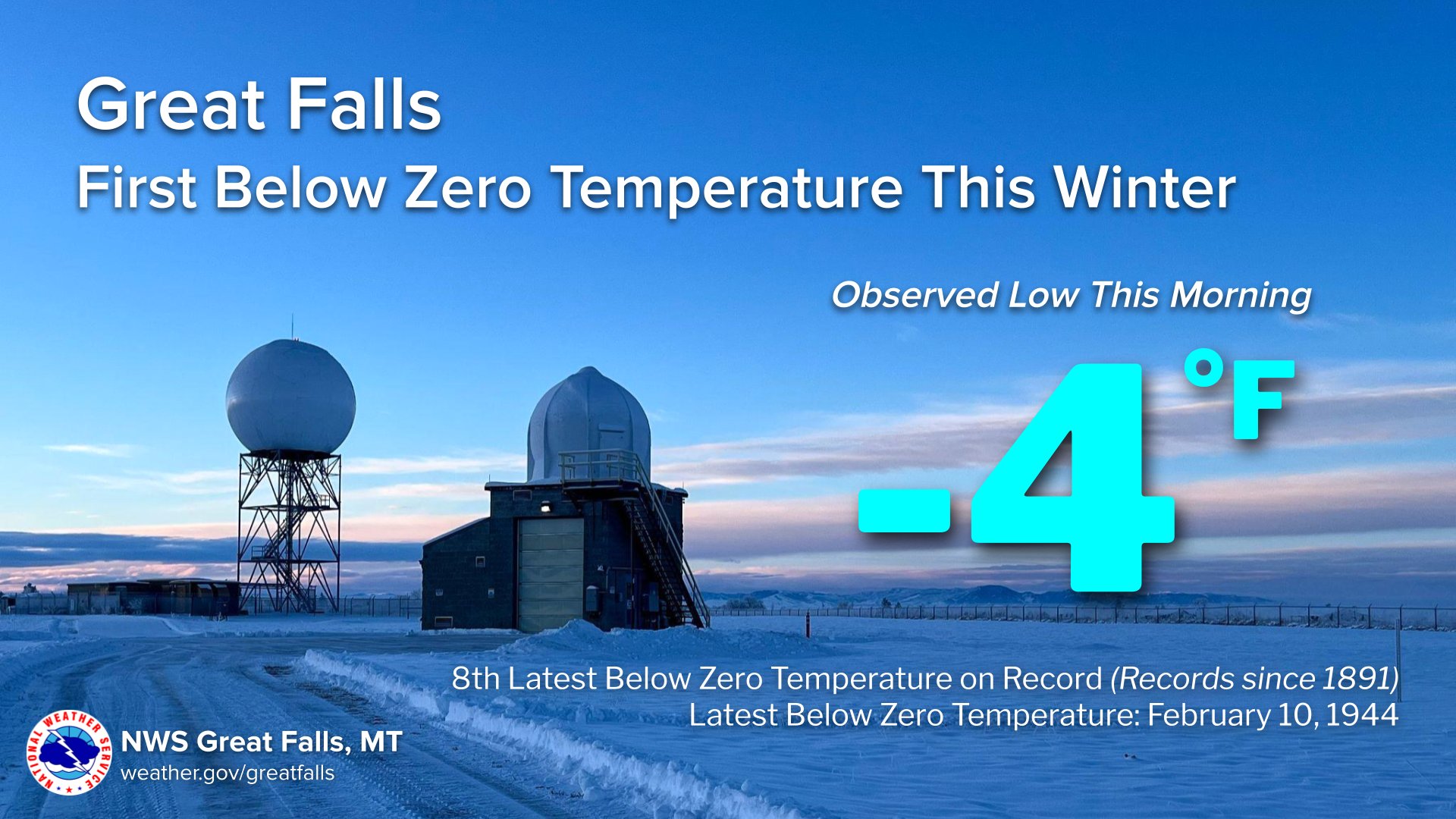 Great Falls
First Below Zero Temperature This Winter

Observed Low This Morning

-4°F

8th Latest Below Zero Temperature on Record (Records since 1891)
Latest Below Zero Temperature: February 10, 1944

NATIONAL WEATHER SERVICE
NWS Great Falls, MT
weather.gov/greatfalls